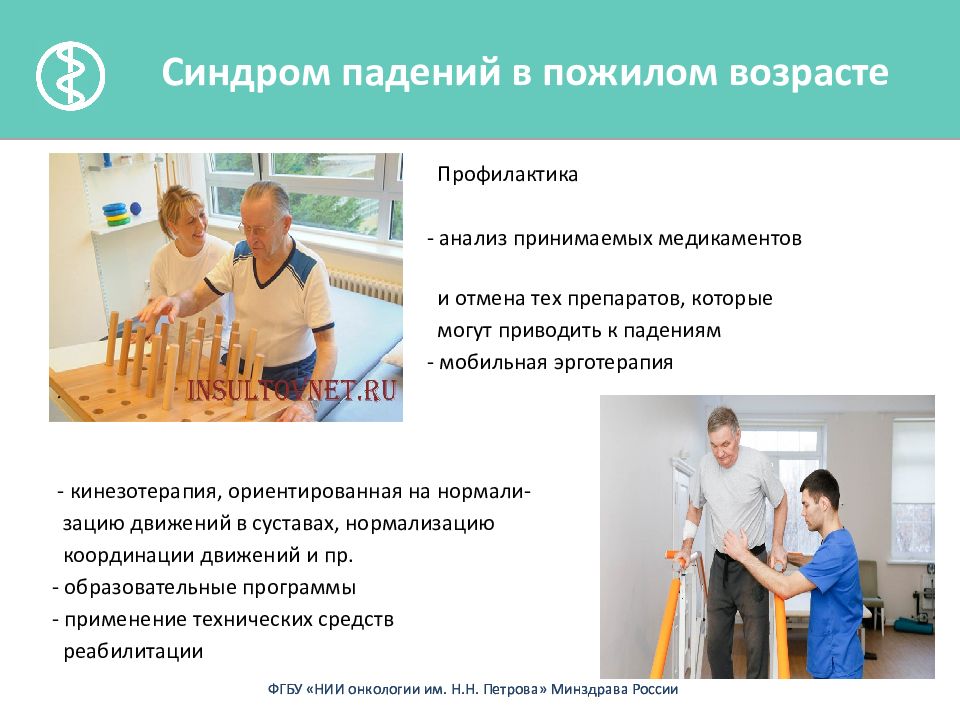 Синдром падений в пожилом возрасте

INSULTOVNET.RU

Профилактика

- анализ принимаемых медикаментов

и отмена тех препаратов, которые могут приводить к падениям
- мобильная эрготерапия

- кинезотерапия, ориентированная на нормализацию движений в суставах, нормализацию координации движений и пр.
- образовательные программы
- применение технических средств реабилитации

ФГБУ «НИИ онкологии им. Н.Н. Петрова» Минздрава России